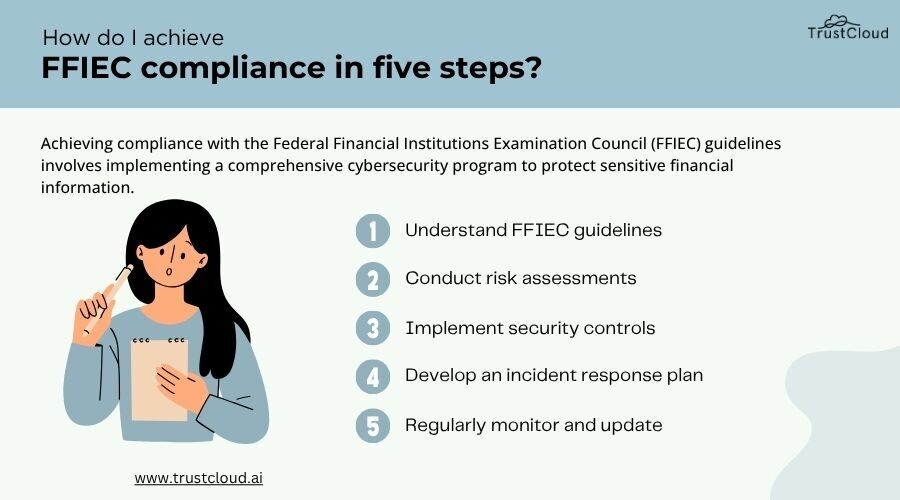 How do I achieve
FFIEC compliance in five steps?

TrustCloud

Achieving compliance with the Federal Financial Institutions Examination Council (FFIEC) guidelines involves implementing a comprehensive cybersecurity program to protect sensitive financial information.

1 Understand FFIEC guidelines

2 Conduct risk assessments

3 Implement security controls

4 Develop an incident response plan

5 Regularly monitor and update

www.trustcloud.ai